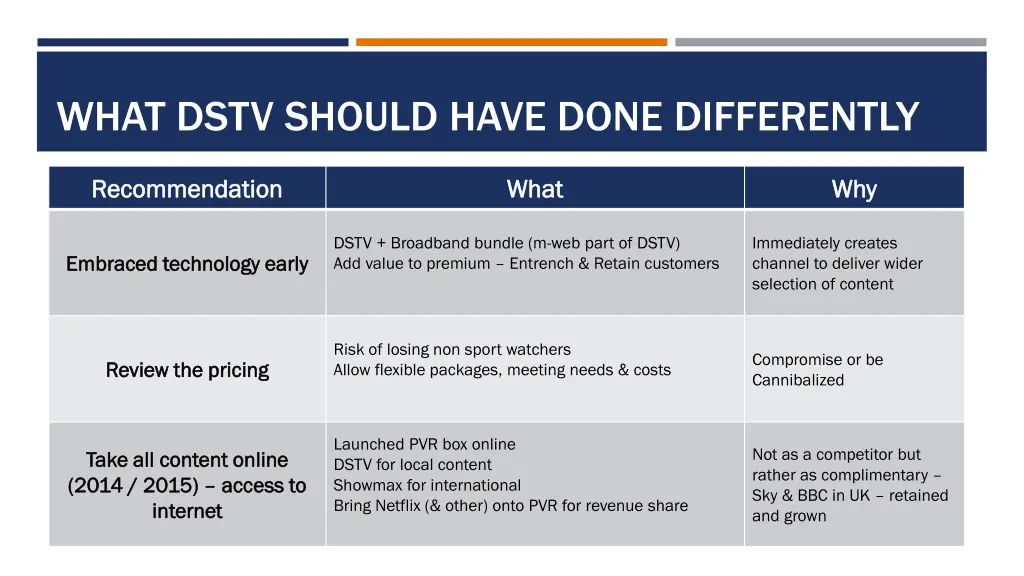 WHAT DSTV SHOULD HAVE DONE DIFFERENTLY

| Recommendation | What | Why |
|---|---|---|
| Embraced technology early | DSTV + Broadband bundle (m-web part of DSTV) Add value to premium – Entrench & Retain customers | Immediately creates channel to deliver wider selection of content |
| Review the pricing | Risk of losing non sport watchers Allow flexible packages, meeting needs & costs | Compromise or be Cannibalized |
| Take all content online (2014 / 2015) – access to internet | Launched PVR box online DSTV for local content Showmax for international Bring Netflix (& other) onto PVR for revenue share | Not as a competitor but rather as complimentary – Sky & BBC in UK – retained and grown |